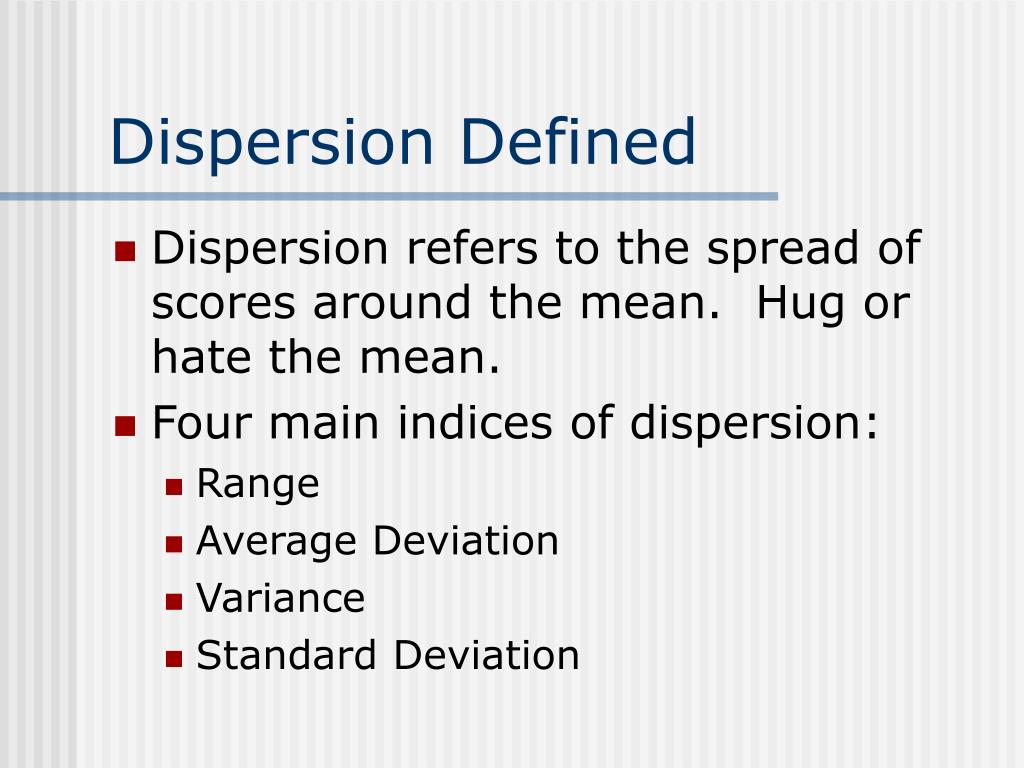 Dispersion Defined

- Dispersion refers to the spread of scores around the mean.  Hug or hate the mean.
- Four main indices of dispersion:
  - Range
  - Average Deviation
  - Variance
  - Standard Deviation